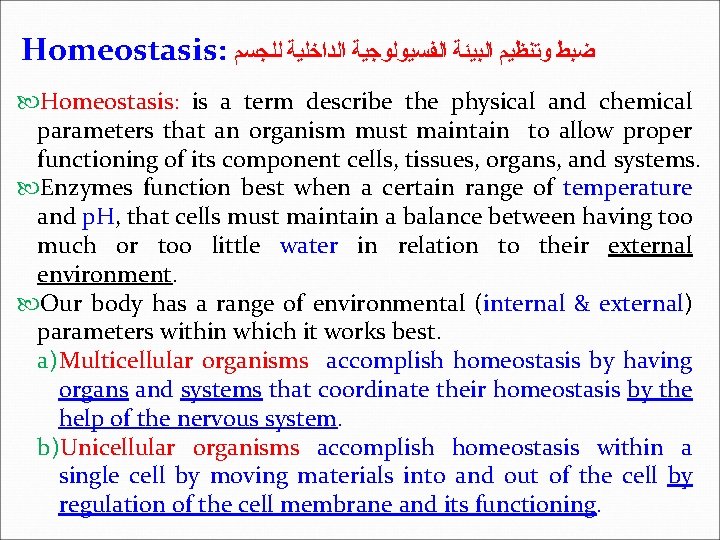 Homeostasis: ضبط وتنظيم البيئة الفسيولوجية الداخلية للجسم

Homeostasis: is a term describe the physical and chemical parameters that an organism must maintain to allow proper functioning of its component cells, tissues, organs, and systems.

Enzymes function best when a certain range of temperature and pH, that cells must maintain a balance between having too much or too little water in relation to their external environment.

Our body has a range of environmental (internal & external) parameters within which it works best.

a) Multicellular organisms accomplish homeostasis by having organs and systems that coordinate their homeostasis by the help of the nervous system.

b) Unicellular organisms accomplish homeostasis within a single cell by moving materials into and out of the cell by regulation of the cell membrane and its functioning.